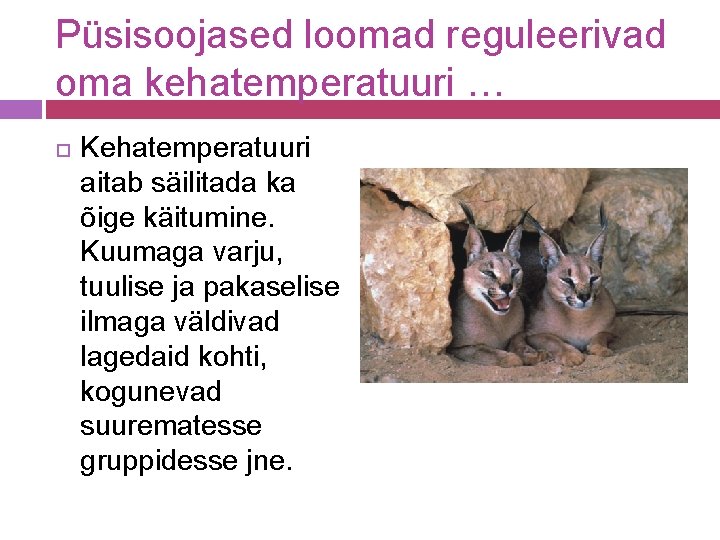 Püsisoojased loomad reguleerivad oma kehatemperatuuri …

Kehatemperatuuri aitab säilitada ka õige käitumine. Kuumaga varju, tuulise ja pakaselise ilmaga väldivad lagedaid kohti, kogunevad suurematesse gruppidesse jne.